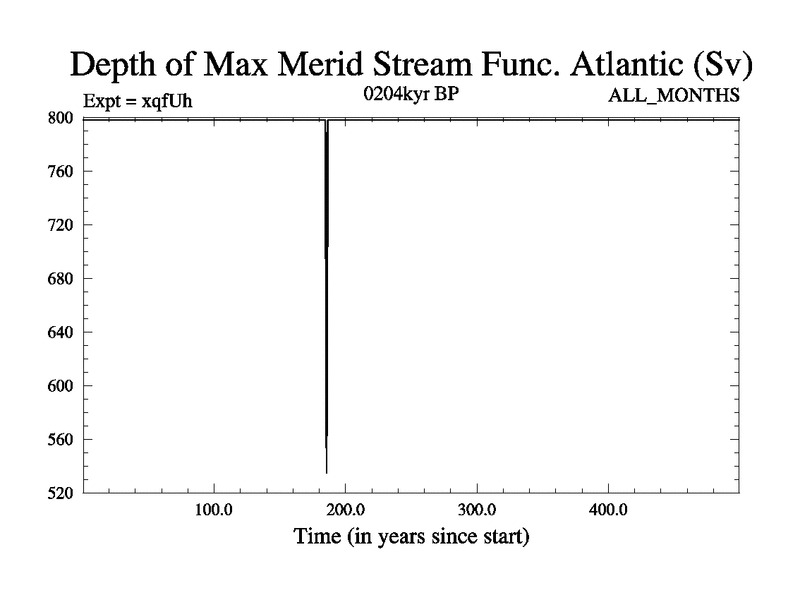 Depth of Max Merid Stream Func. Atlantic (Sv)

Expt = xqfUh

0204kyr BP

ALL_MONTHS

800
760
720
680
640
600
560
520

100.0
200.0
300.0
400.0

Time (in years since start)